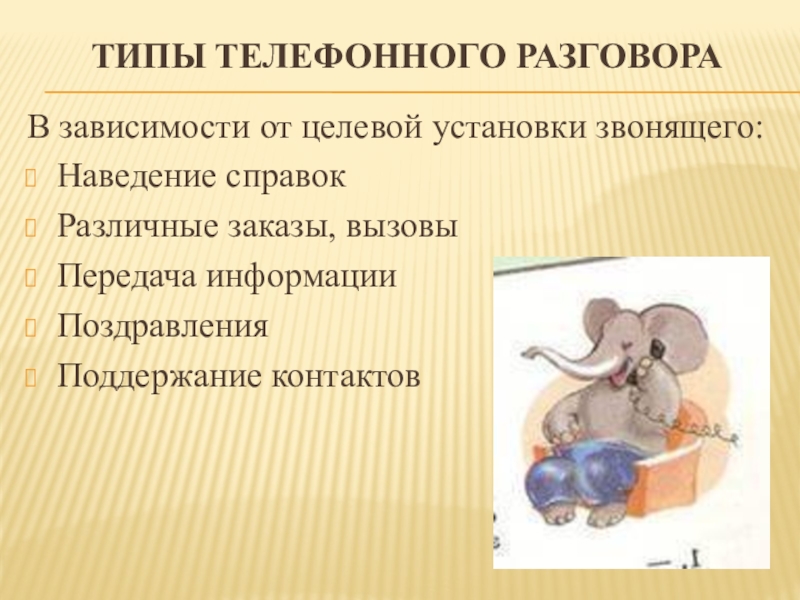 ТИПЫ ТЕЛЕФОННОГО РАЗГОВОРА

В зависимости от целевой установки звонящего:

Наведение справок

Различные заказы, вызовы

Передача информации

Поздравления

Поддержание контактов